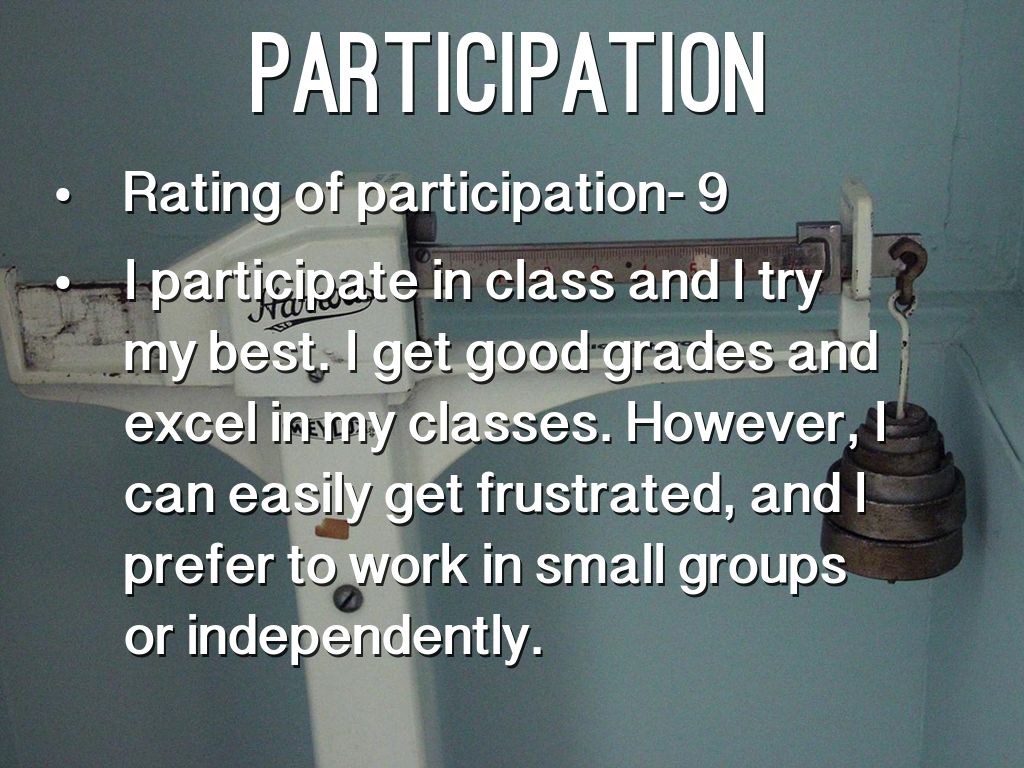 PARTICIPATION

• Rating of participation- 9

• I participate in class and I try my best. I get good grades and excel in my classes. However, I can easily get frustrated, and I prefer to work in small groups or independently.